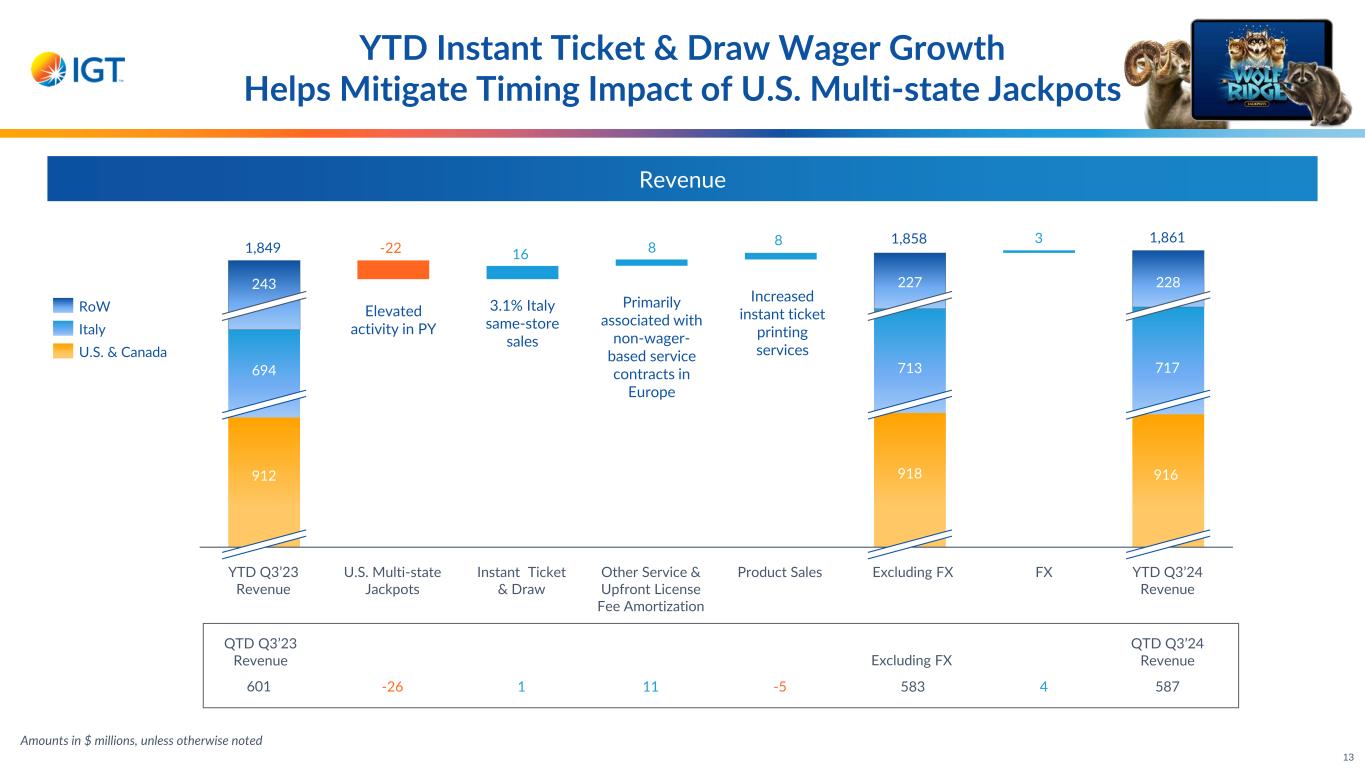 IGT

YTD Instant Ticket & Draw Wager Growth Helps Mitigate Timing Impact of U.S. Multi-state Jackpots

WOLF RIDGE JACKPOTS

Revenue

RoW
Italy
U.S. & Canada

1,849
243
694
912

-22
Elevated activity in PY

16
3.1% Italy same-store sales

8
Primarily associated with non-wager-based service contracts in Europe

8
Increased instant ticket printing services

1,858
227
713
918

3

1,861
228
717
916

YTD Q3'23 Revenue
U.S. Multi-state Jackpots
Instant Ticket & Draw
Other Service & Upfront License Fee Amortization
Product Sales
Excluding FX
FX
YTD Q3'24 Revenue

| QTD Q3'23 Revenue | | | | | Excluding FX | | QTD Q3'24 Revenue |
|---|---|---|---|---|---|---|---|
| 601 | -26 | 1 | 11 | -5 | 583 | 4 | 587 |

Amounts in $ millions, unless otherwise noted

13